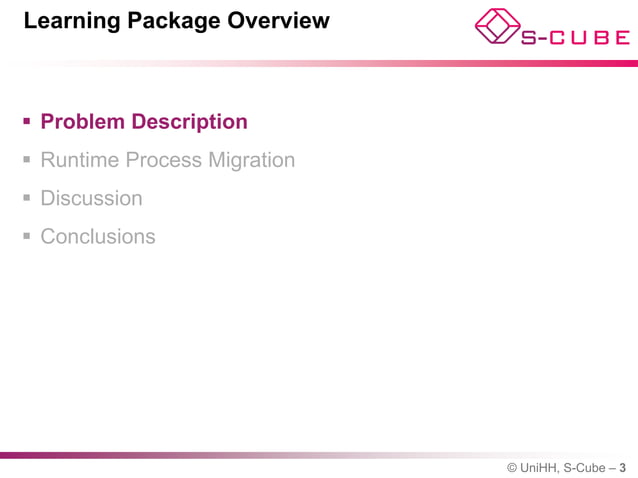 Learning Package Overview

S-CUBE

▪ Problem Description
▪ Runtime Process Migration
▪ Discussion
▪ Conclusions

© UniHH, S-Cube – 3